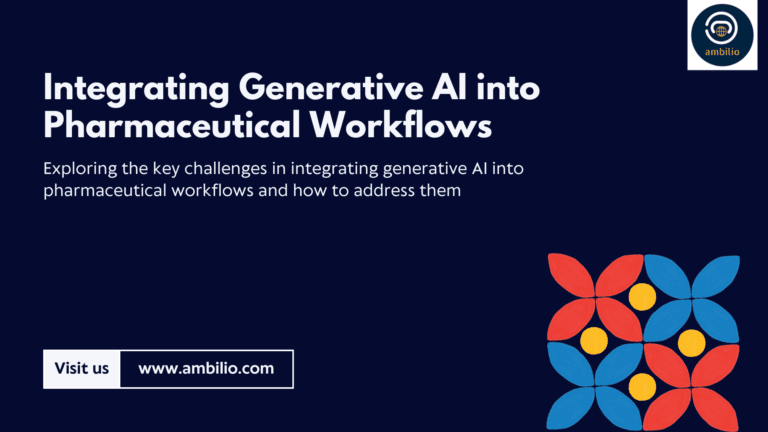 ambilio

Integrating Generative AI into Pharmaceutical Workflows

Exploring the key challenges in integrating generative AI into pharmaceutical workflows and how to address them

Visit us www.ambilio.com